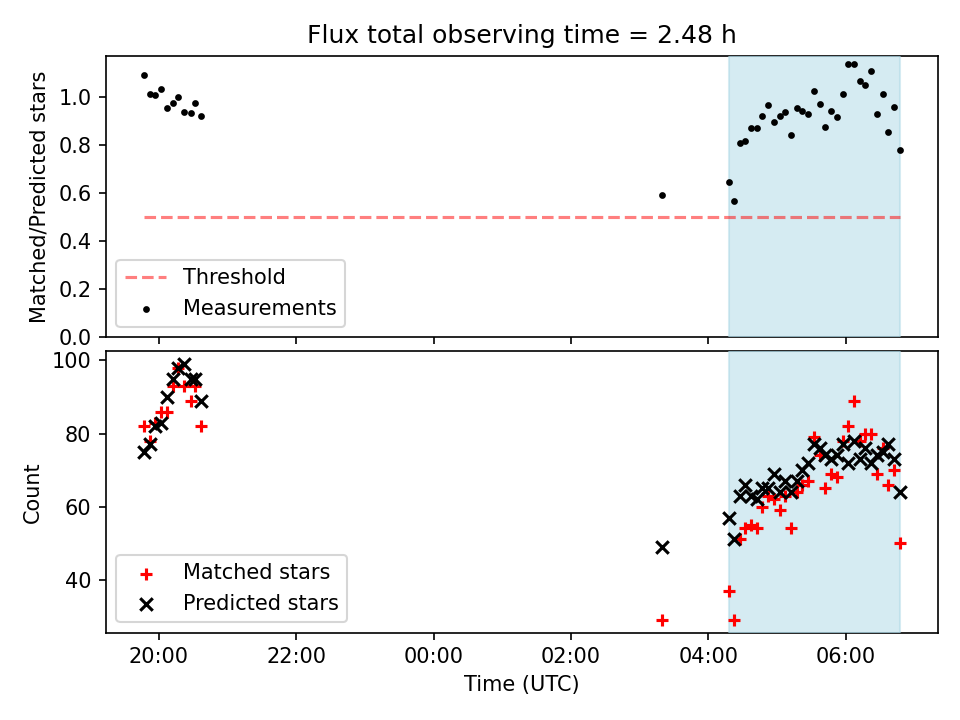 Flux total observing time = 2.48 h

Matched/Predicted stars

1.0
0.8
0.6
0.4
0.2
0.0

Threshold
Measurements

Count

100
80
60
40

Matched stars
Predicted stars

20:00
22:00
00:00
02:00
04:00
06:00

Time (UTC)